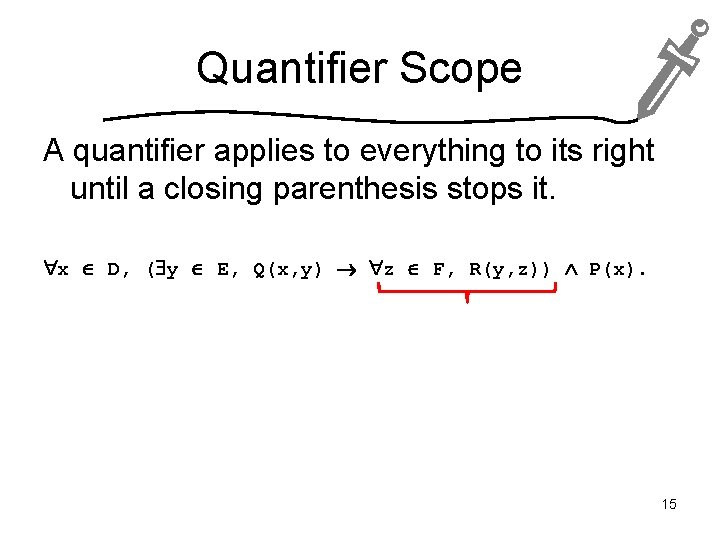 Quantifier Scope

A quantifier applies to everything to its right until a closing parenthesis stops it.

$\forall x \in D, (\exists y \in E, Q(x,y) \rightarrow \forall z \in F, R(y,z)) \wedge P(x).$

15